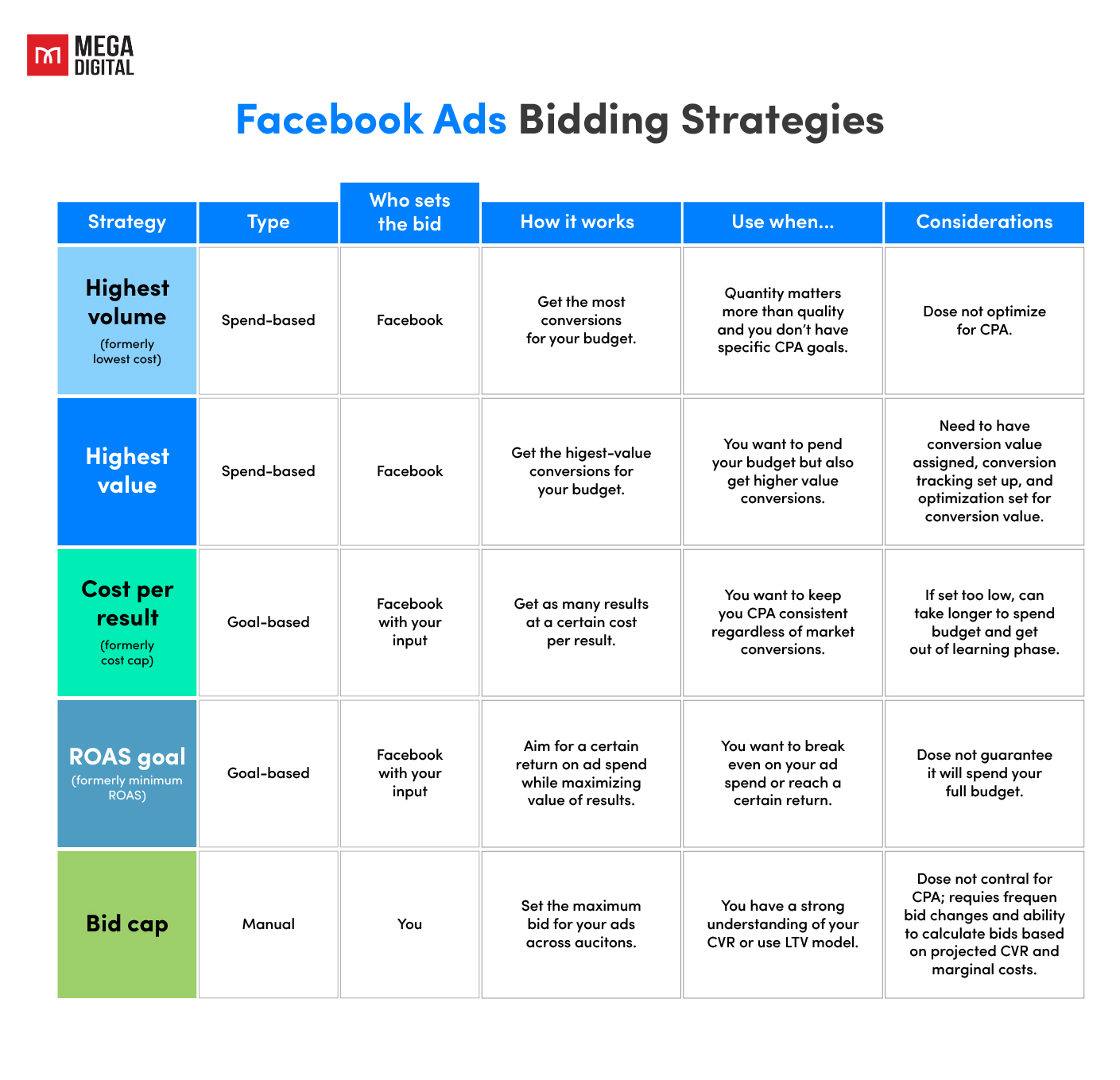 MEGA DIGITAL

Facebook Ads Bidding Strategies

| Strategy | Type | Who sets the bid | How it works | Use when... | Considerations |
|---|---|---|---|---|---|
| Highest volume (formerly lowest cost) | Spend-based | Facebook | Get the most conversions for your budget. | Quantity matters more than quality and you don't have specific CPA goals. | Dose not optimize for CPA. |
| Highest value | Spend-based | Facebook | Get the higest-value conversions for your budget. | You want to pend your budget but also get higher value conversions. | Need to have conversion value assigned, conversion tracking set up, and optimization set for conversion value. |
| Cost per result (formerly cost cap) | Goal-based | Facebook with your input | Get as many results at a certain cost per result. | You want to keep you CPA consistent regardless of market conversions. | If set too low, can take longer to spend budget and get out of learning phase. |
| ROAS goal (formerly minimum ROAS) | Goal-based | Facebook with your input | Aim for a certain return on ad spend while maximizing value of results. | You want to break even on your ad spend or reach a certain return. | Dose not guarantee it will spend your full budget. |
| Bid cap | Manual | You | Set the maximum bid for your ads across aucitons. | You have a strong understanding of your CVR or use LTV model. | Dose not contral for CPA; requies frequen bid changes and ability to calculate bids based on projected CVR and marginal costs. |